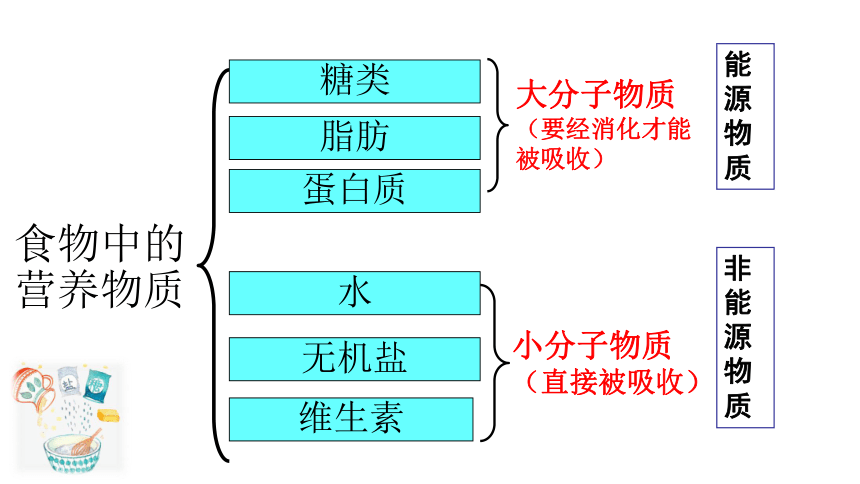 食物中的营养物质

糖类
脂肪
蛋白质

大分子物质
（要经消化才能被吸收）

能源物质

水
无机盐
维生素

小分子物质
（直接被吸收）

非能源物质

盐